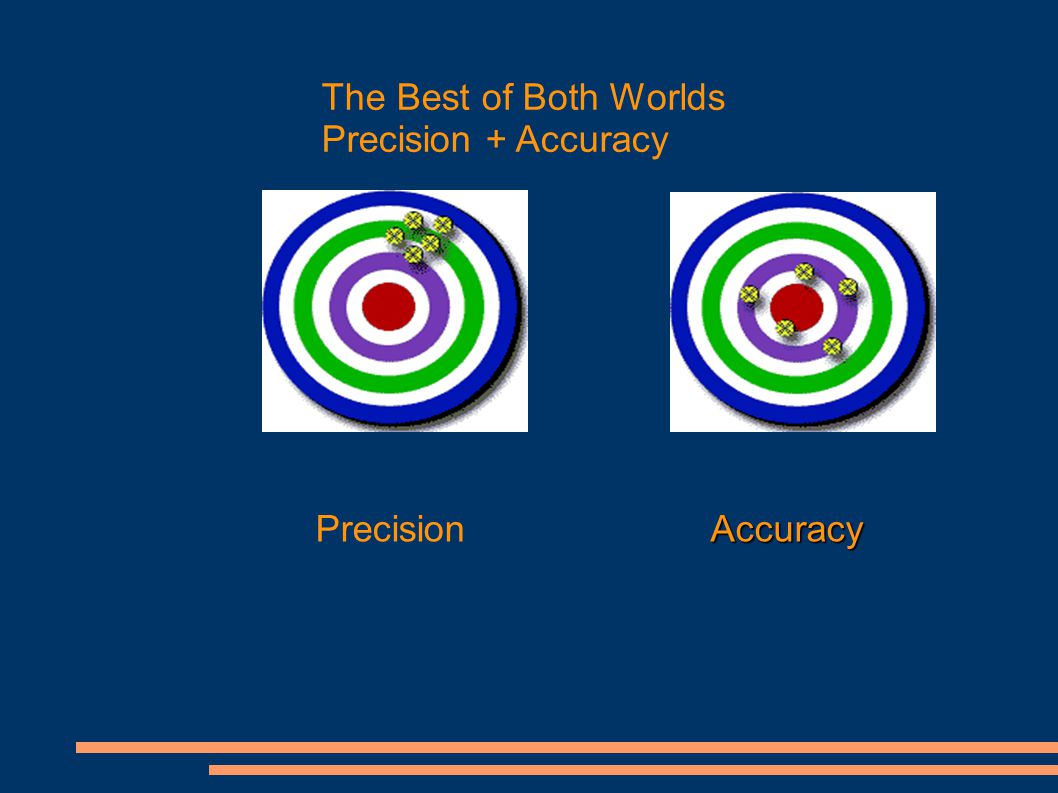 The Best of Both Worlds
Precision + Accuracy

Precision

Accuracy